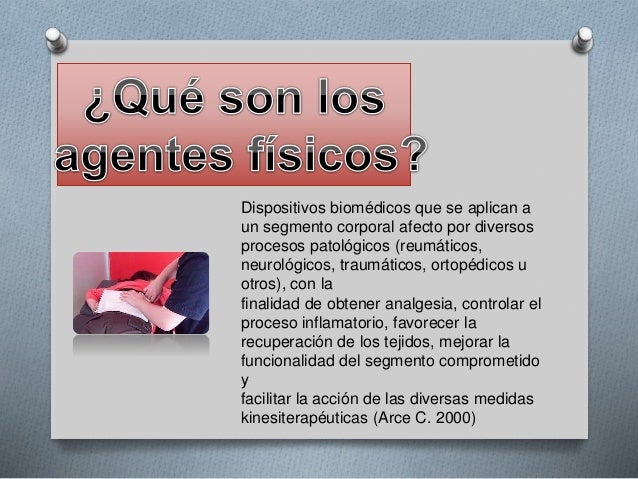 ¿Qué son los agentes físicos?

Dispositivos biomédicos que se aplican a un segmento corporal afecto por diversos procesos patológicos (reumáticos, neurológicos, traumáticos, ortopédicos u otros), con la
finalidad de obtener analgesia, controlar el proceso inflamatorio, favorecer la recuperación de los tejidos, mejorar la funcionalidad del segmento comprometido y
facilitar la acción de las diversas medidas kinesiterapéuticas (Arce C. 2000)